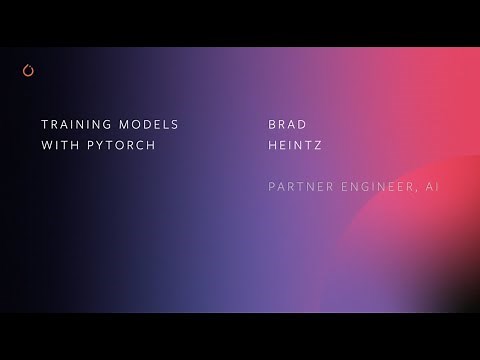 TRAINING MODELS
WITH PYTORCH

BRAD
HEINTZ

PARTNER ENGINEER, AI